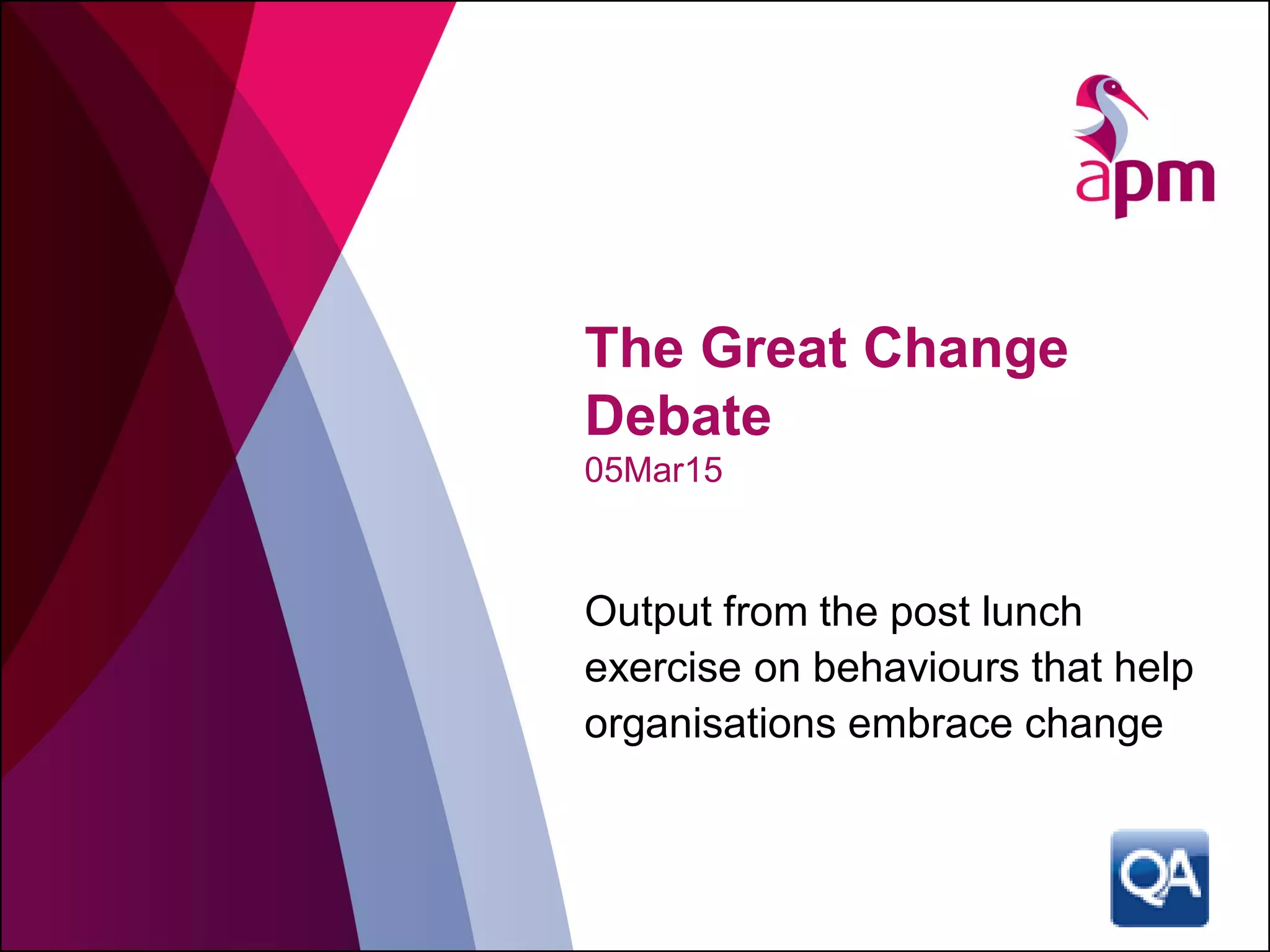 apm

The Great Change Debate
05Mar15

Output from the post lunch exercise on behaviours that help organisations embrace change

QA